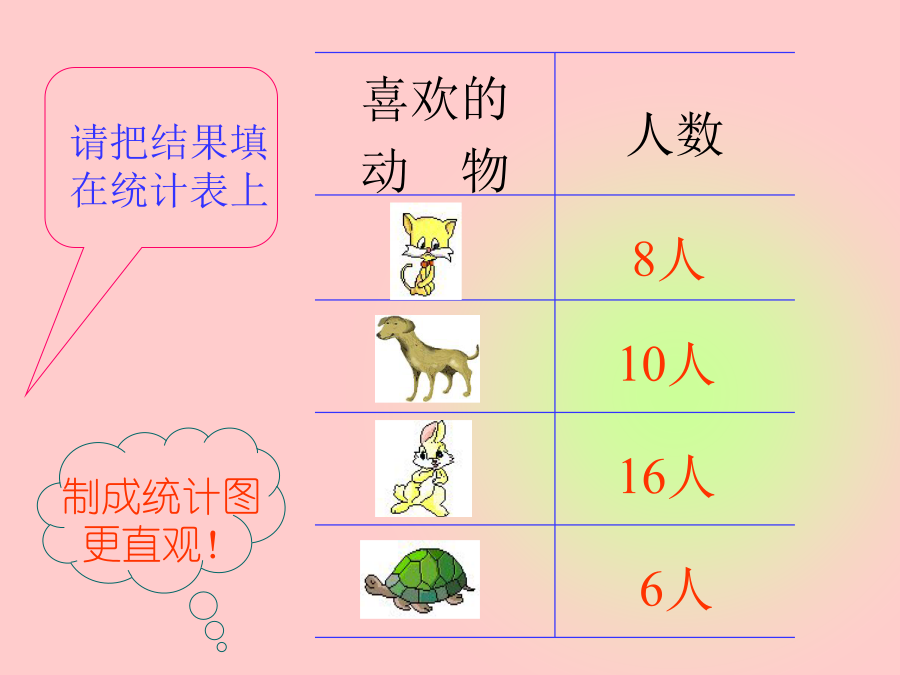 请把结果填在统计表上

| 喜欢的动　物 | 人数 |
|---|---|
| | 8人 |
| | 10人 |
| | 16人 |
| | 6人 |

制成统计图更直观!